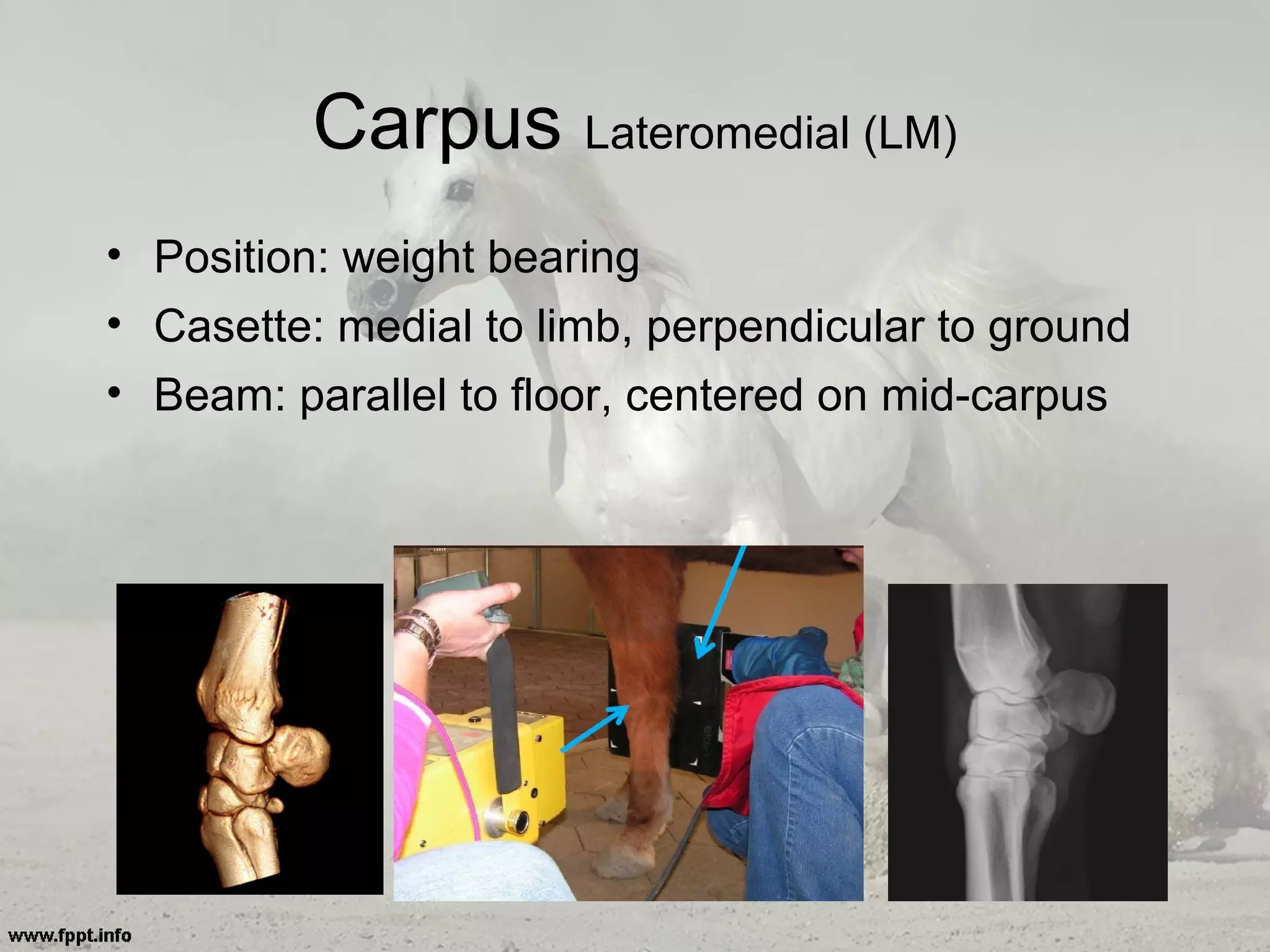 Carpus Lateromedial (LM)

• Position: weight bearing
• Casette: medial to limb, perpendicular to ground
• Beam: parallel to floor, centered on mid-carpus

www.fppt.info